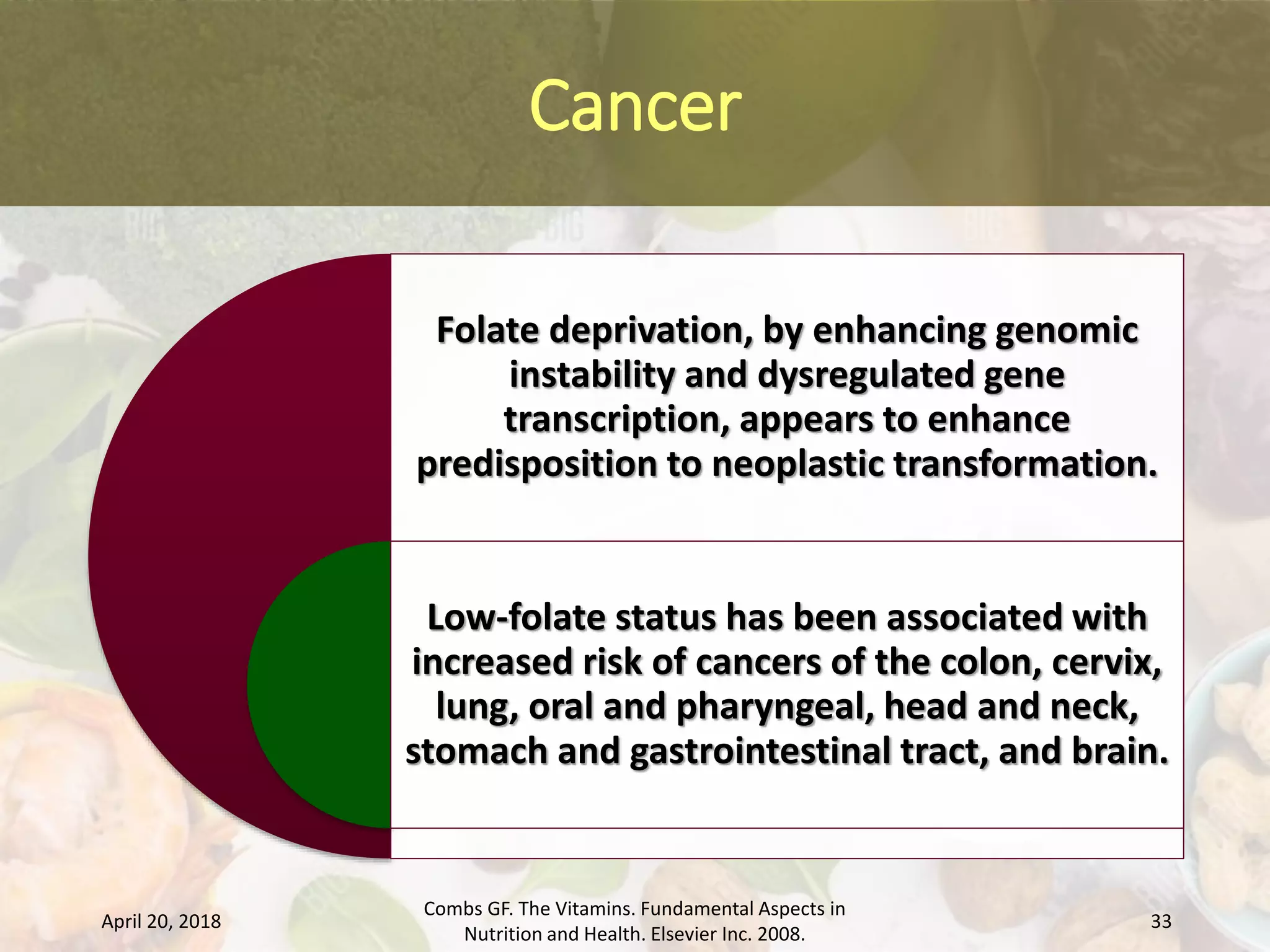 Cancer

Folate deprivation, by enhancing genomic instability and dysregulated gene transcription, appears to enhance predisposition to neoplastic transformation.

Low-folate status has been associated with increased risk of cancers of the colon, cervix, lung, oral and pharyngeal, head and neck, stomach and gastrointestinal tract, and brain.

April 20, 2018

Combs GF. The Vitamins. Fundamental Aspects in Nutrition and Health. Elsevier Inc. 2008.

33